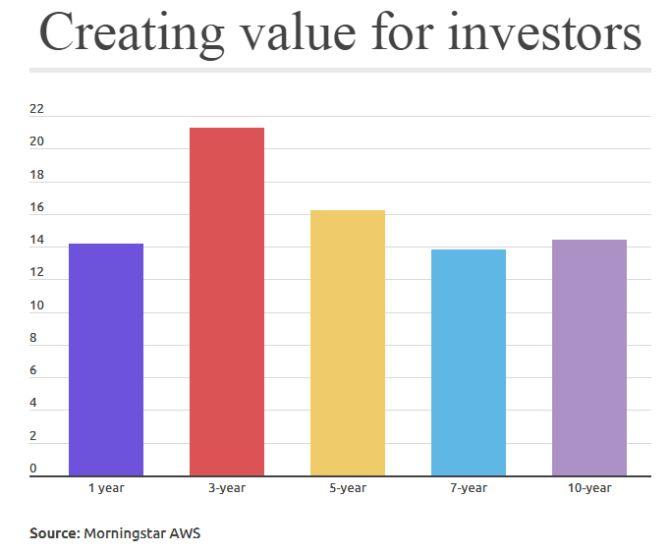 Creating value for investors

22
20
18
16
14
12
10
8
6
4
2
0

1 year
3-year
5-year
7-year
10-year

Source: Morningstar AWS